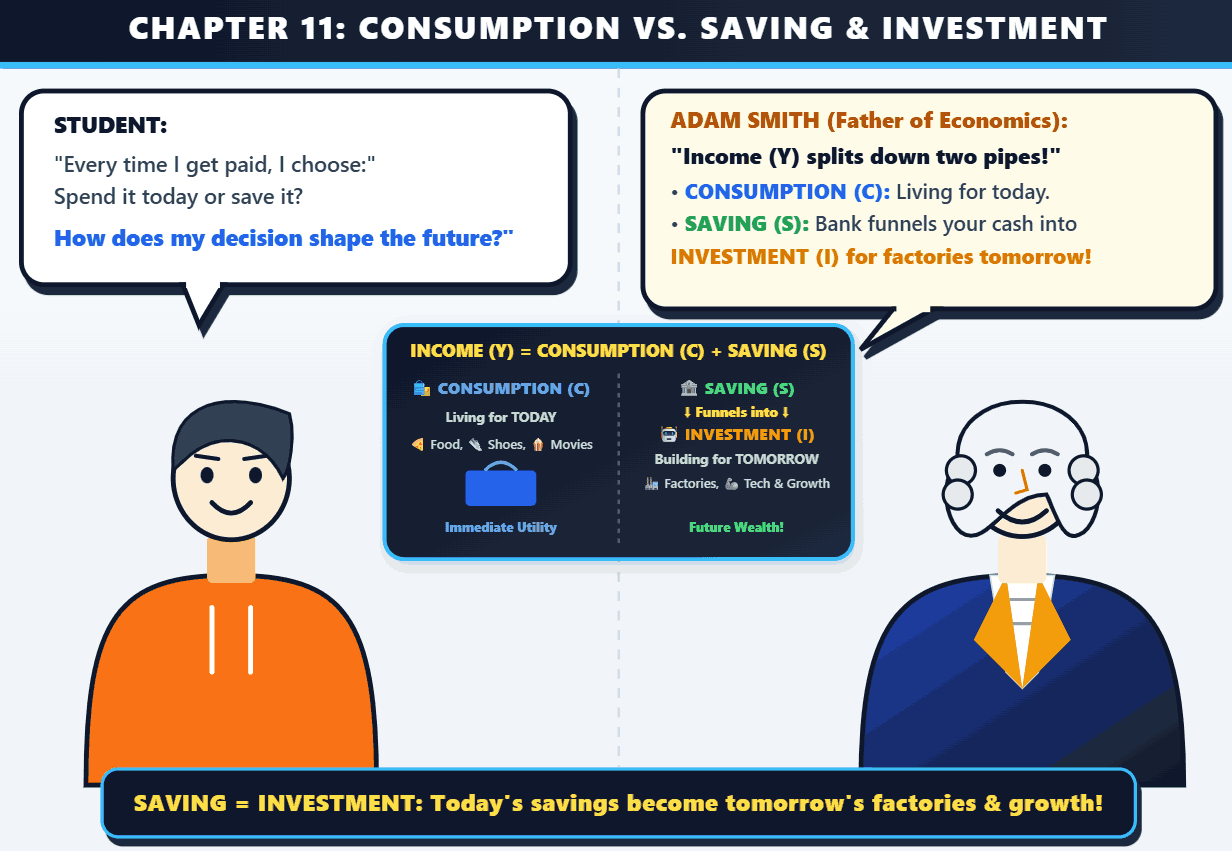 CHAPTER 11: CONSUMPTION VS. SAVING & INVESTMENT

STUDENT:
"Every time I get paid, I choose:"
Spend it today or save it?
How does my decision shape the future?"

ADAM SMITH (Father of Economics):
"Income (Y) splits down two pipes!"
• CONSUMPTION (C): Living for today.
• SAVING (S): Bank funnels your cash into INVESTMENT (I) for factories tomorrow!

INCOME (Y) = CONSUMPTION (C) + SAVING (S)

CONSUMPTION (C)
Living for TODAY
Food, Shoes, Movies
Immediate Utility

SAVING (S)
⬇ Funnels into ⬇
INVESTMENT (I)
Building for TOMORROW
Factories, Tech & Growth
Future Wealth!

SAVING = INVESTMENT: Today's savings become tomorrow's factories & growth!